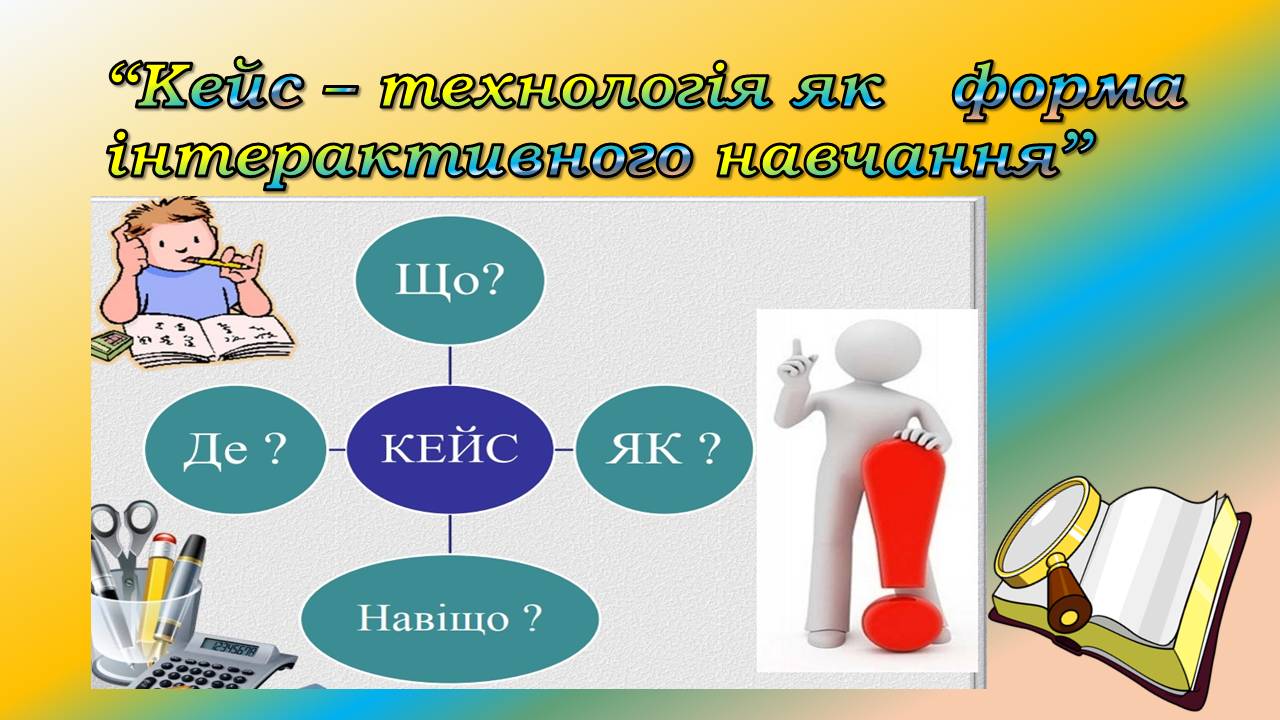 “Кейс – технологія як форма інтерактивного навчання”

Що?

Де ?

КЕЙС

ЯК ?

Навіщо ?